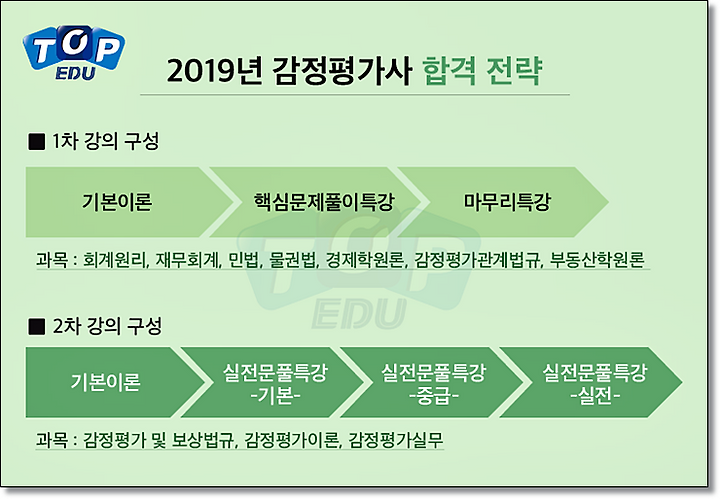 TOP EDU

2019년 감정평가사 합격 전략

■ 1차 강의 구성

기본이론

핵심문제풀이특강

마무리특강

과목 : 회계원리, 재무회계, 민법, 물권법, 경제학원론, 감정평가관계법규, 부동산학원론

TOP EDU

■ 2차 강의 구성

기본이론

실전문풀특강 -기본-

실전문풀특강 -중급-

실전문풀특강 -실전-

과목 : 감정평가 및 보상법규, 감정평가이론, 감정평가실무